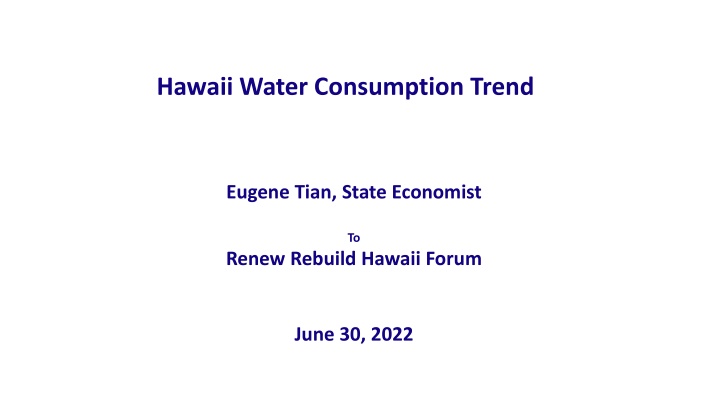 Hawaii Water Consumption Trend

Eugene Tian, State Economist

To

Renew Rebuild Hawaii Forum

June 30, 2022